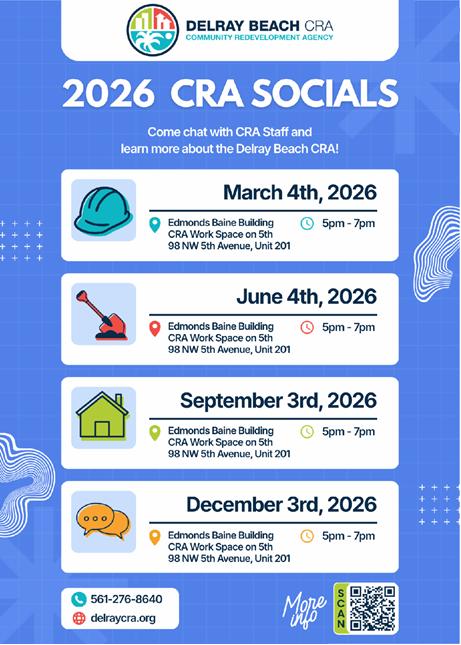 DELRAY BEACH CRA
COMMUNITY REDEVELOPMENT AGENCY

2026 CRA SOCIALS

Come chat with CRA Staff and learn more about the Delray Beach CRA!

March 4th, 2026
Edmonds Baine Building
CRA Work Space on 5th
98 NW 5th Avenue, Unit 201
5pm - 7pm

June 4th, 2026
Edmonds Baine Building
CRA Work Space on 5th
98 NW 5th Avenue, Unit 201
5pm - 7pm

September 3rd, 2026
Edmonds Baine Building
CRA Work Space on 5th
98 NW 5th Avenue, Unit 201
5pm - 7pm

December 3rd, 2026
Edmonds Baine Building
CRA Work Space on 5th
98 NW 5th Avenue, Unit 201
5pm - 7pm

561-276-8640
delraycra.org

More info
SCAN